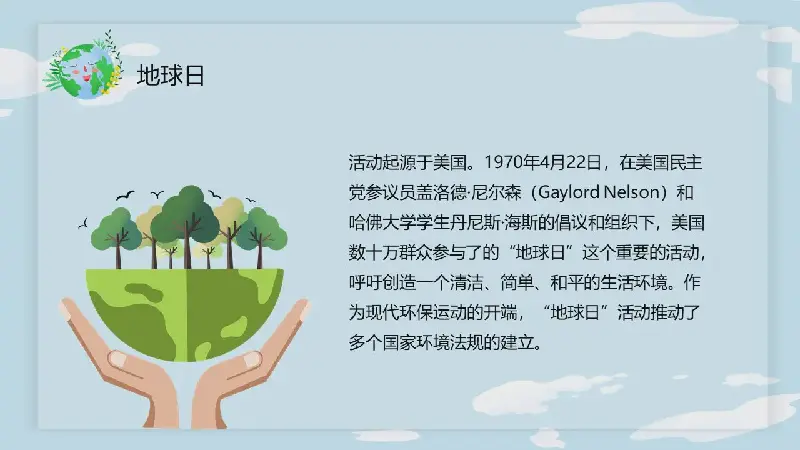 地球日

活动起源于美国。1970年4月22日，在美国民主党参议员盖洛德·尼尔森（Gaylord Nelson）和哈佛大学学生丹尼斯·海斯的倡议和组织下，美国数十万群众参与了的“地球日”这个重要的活动，呼吁创造一个清洁、简单、和平的生活环境。作为现代环保运动的开端，“地球日”活动推动了多个国家环境法规的建立。